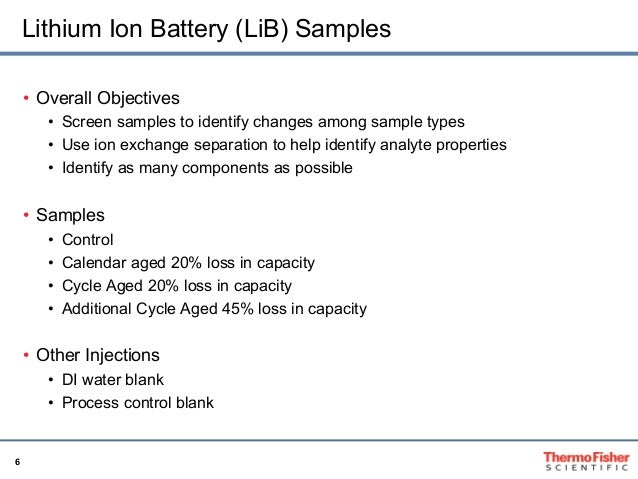 Lithium Ion Battery (LiB) Samples

• Overall Objectives
  • Screen samples to identify changes among sample types
  • Use ion exchange separation to help identify analyte properties
  • Identify as many components as possible

• Samples
  • Control
  • Calendar aged 20% loss in capacity
  • Cycle Aged 20% loss in capacity
  • Additional Cycle Aged 45% loss in capacity

• Other Injections
  • DI water blank
  • Process control blank

6

ThermoFisher
SCIENTIFIC